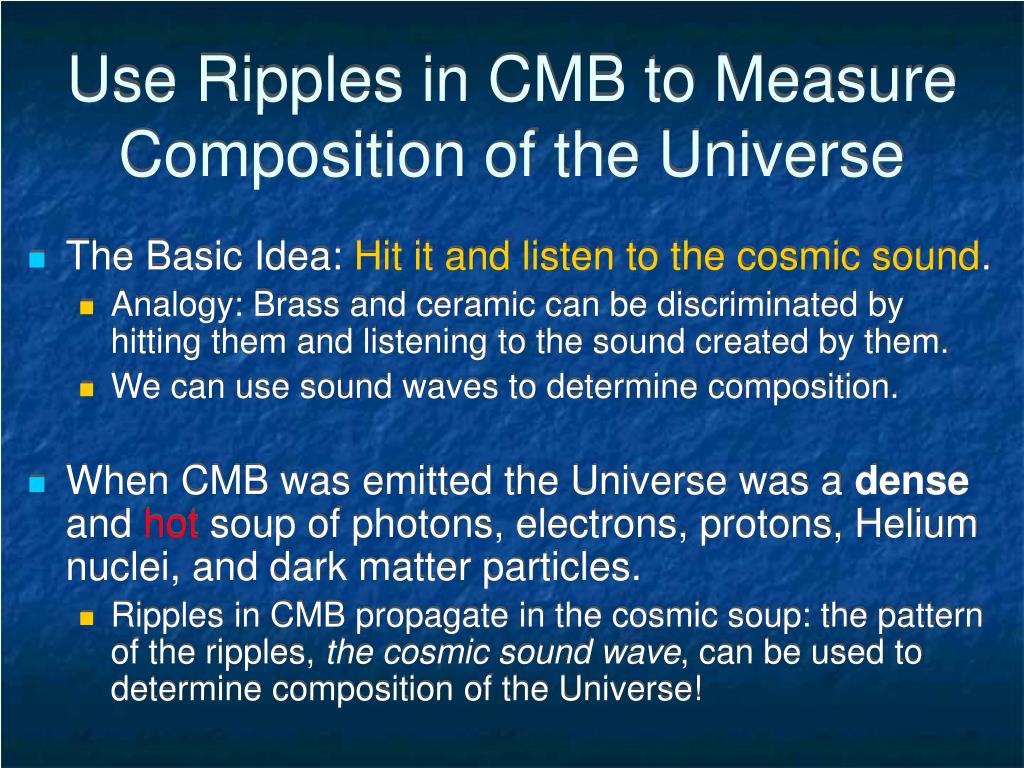 Use Ripples in CMB to Measure Composition of the Universe

The Basic Idea: Hit it and listen to the cosmic sound.

Analogy: Brass and ceramic can be discriminated by hitting them and listening to the sound created by them.

We can use sound waves to determine composition.

When CMB was emitted the Universe was a dense and hot soup of photons, electrons, protons, Helium nuclei, and dark matter particles.

Ripples in CMB propagate in the cosmic soup: the pattern of the ripples, the cosmic sound wave, can be used to determine composition of the Universe!